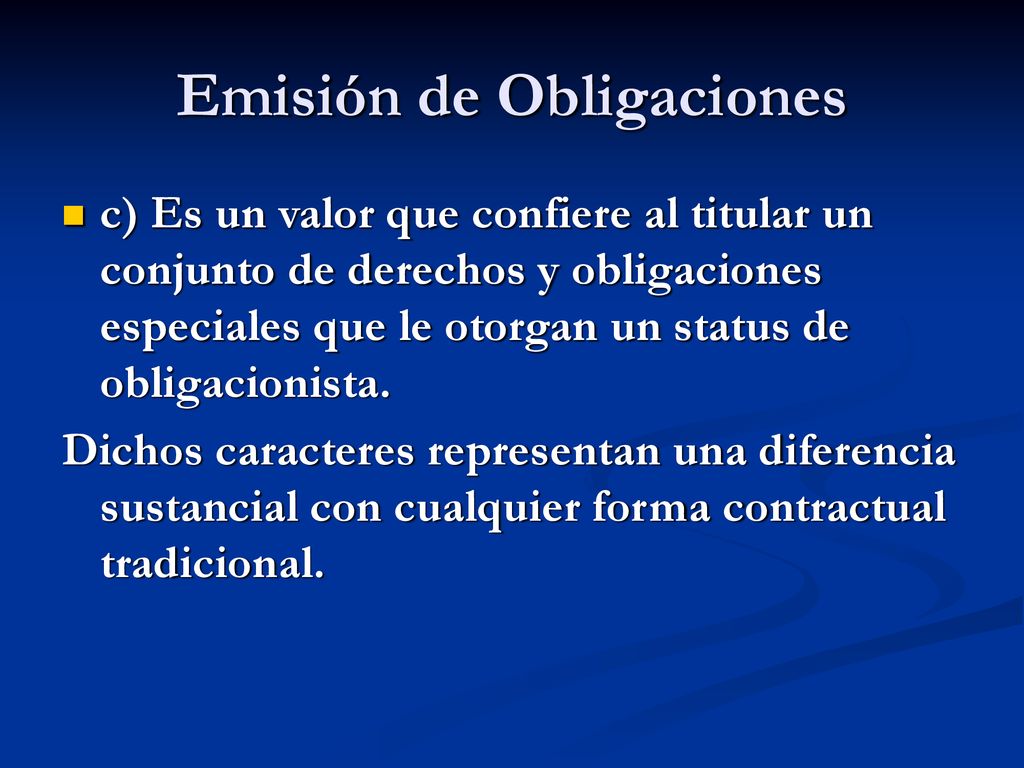 Emisión de Obligaciones

c) Es un valor que confiere al titular un conjunto de derechos y obligaciones especiales que le otorgan un status de obligacionista.

Dichos caracteres representan una diferencia sustancial con cualquier forma contractual tradicional.